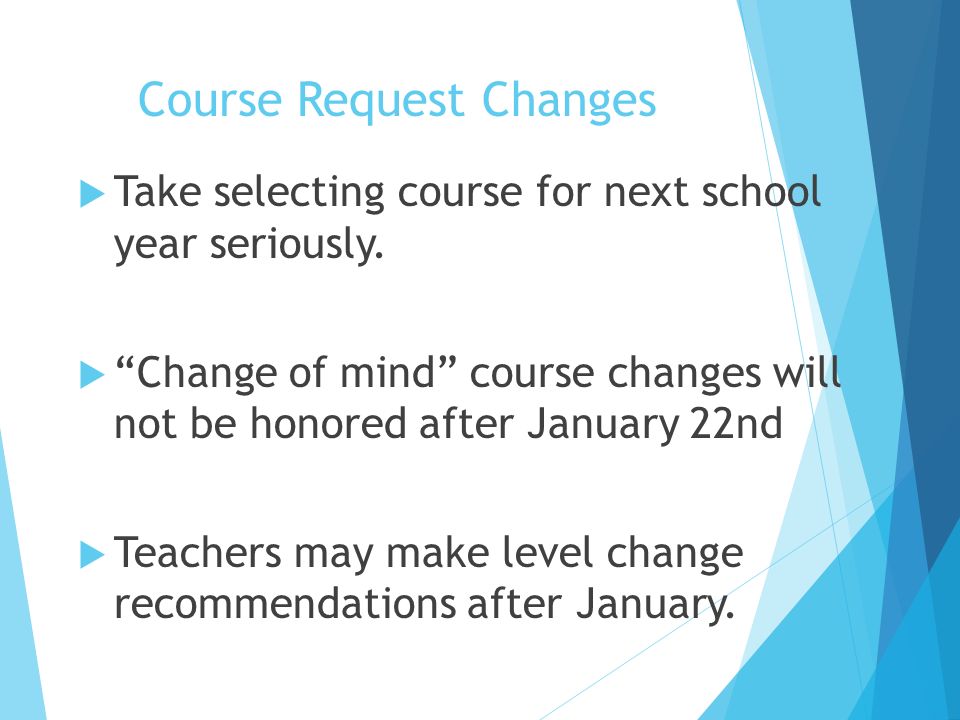 Course Request Changes

Take selecting course for next school year seriously.

“Change of mind” course changes will not be honored after January 22nd

Teachers may make level change recommendations after January.